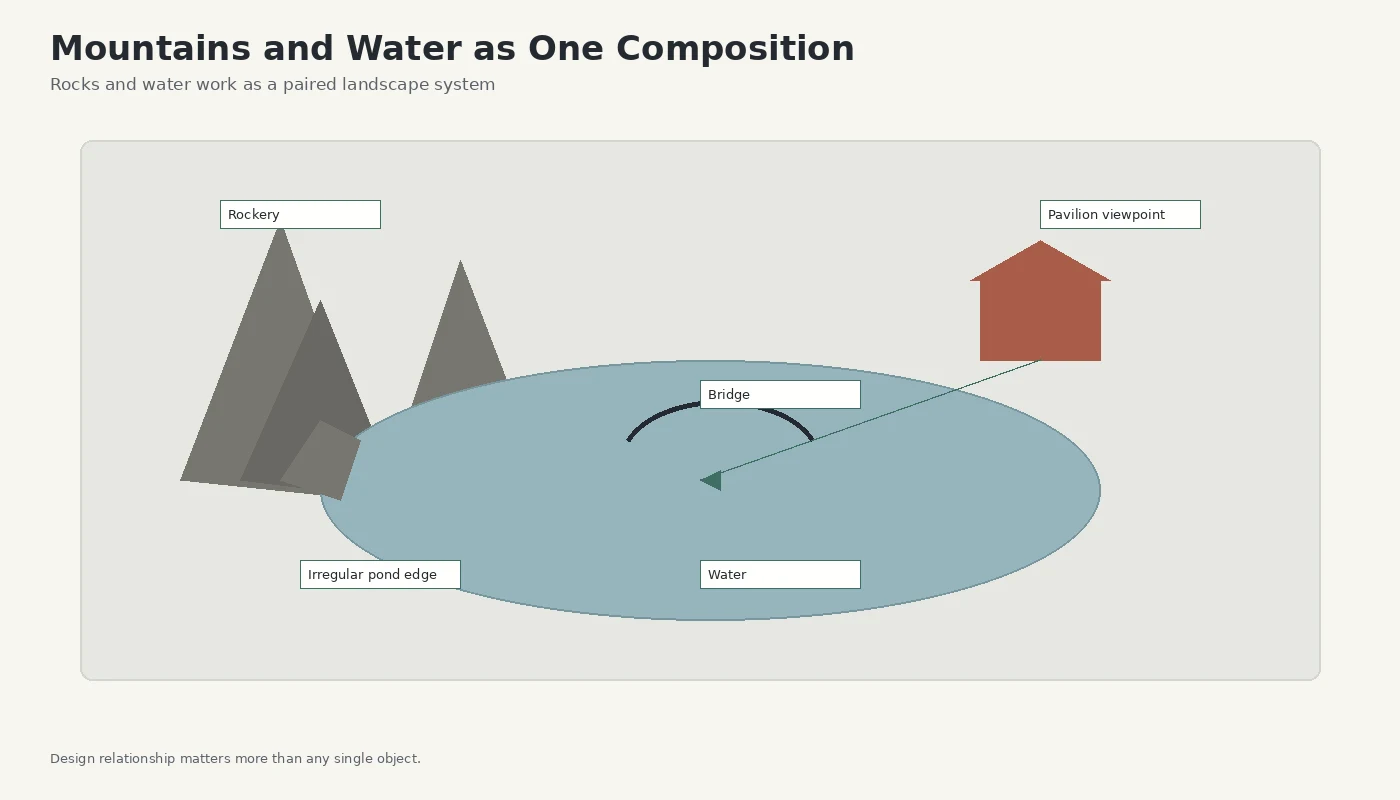 Mountains and Water as One Composition

Rocks and water work as a paired landscape system

Rockery

Pavilion viewpoint

Bridge

Irregular pond edge

Water

Design relationship matters more than any single object.